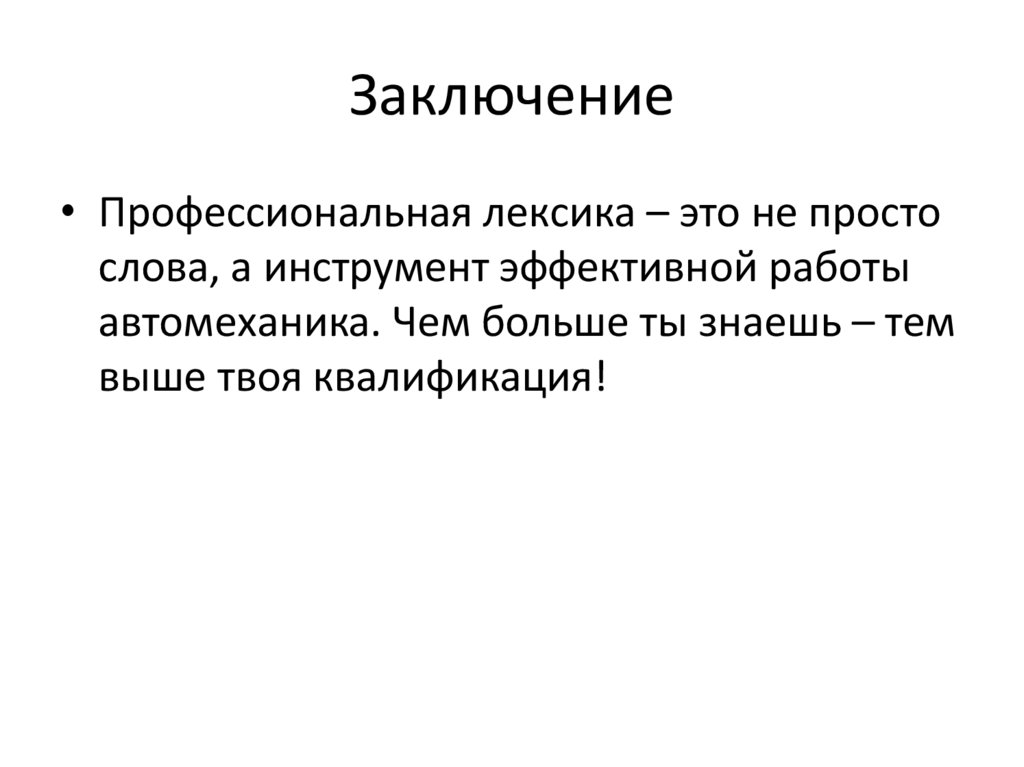 Заключение

• Профессиональная лексика – это не просто слова, а инструмент эффективной работы автомеханика. Чем больше ты знаешь – тем выше твоя квалификация!